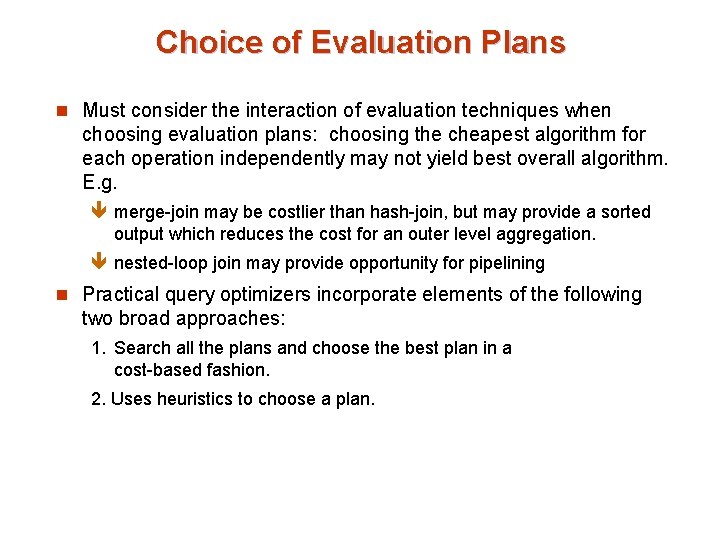 Choice of Evaluation Plans

Must consider the interaction of evaluation techniques when choosing evaluation plans: choosing the cheapest algorithm for each operation independently may not yield best overall algorithm. E.g.

merge-join may be costlier than hash-join, but may provide a sorted output which reduces the cost for an outer level aggregation.

nested-loop join may provide opportunity for pipelining

Practical query optimizers incorporate elements of the following two broad approaches:

1. Search all the plans and choose the best plan in a cost-based fashion.

2. Uses heuristics to choose a plan.